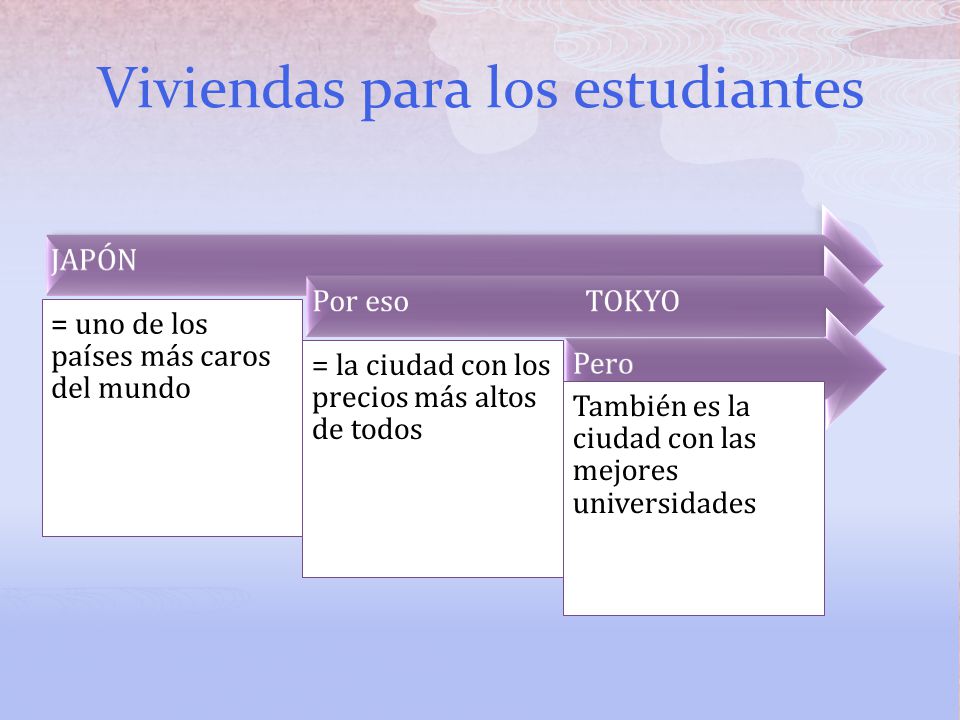 Viviendas para los estudiantes

JAPÓN

= uno de los países más caros del mundo

Por eso TOKYO

= la ciudad con los precios más altos de todos

Pero

También es la ciudad con las mejores universidades